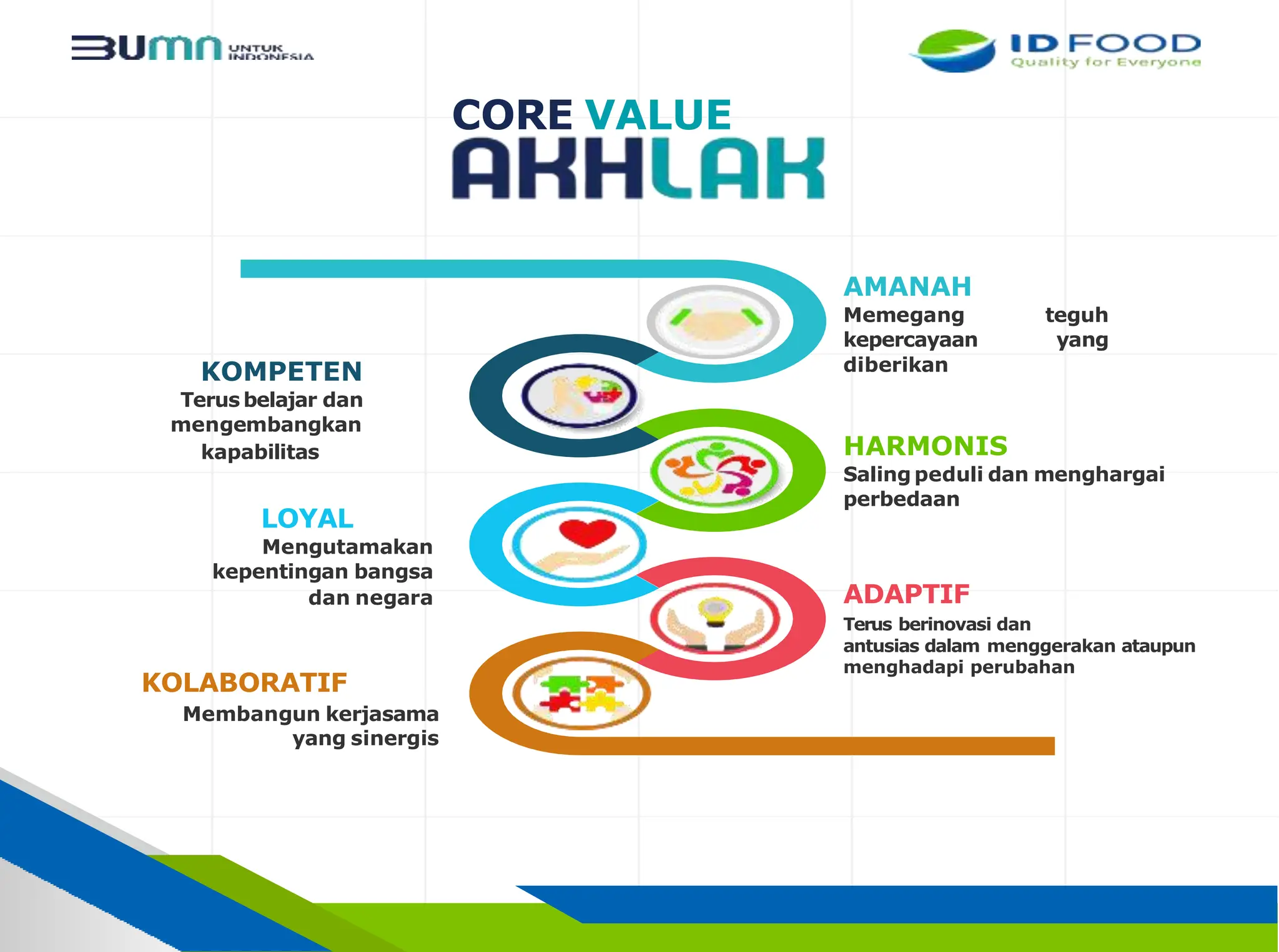 BUMN UNTUK INDONESIA

ID FOOD
Quality for Everyone

CORE VALUE
AKHLAK

AMANAH
Memegang teguh kepercayaan yang diberikan

KOMPETEN
Terus belajar dan mengembangkan kapabilitas

HARMONIS
Saling peduli dan menghargai perbedaan

LOYAL
Mengutamakan kepentingan bangsa dan negara

ADAPTIF
Terus berinovasi dan antusias dalam menggerakan ataupun menghadapi perubahan

KOLABORATIF
Membangun kerjasama yang sinergis